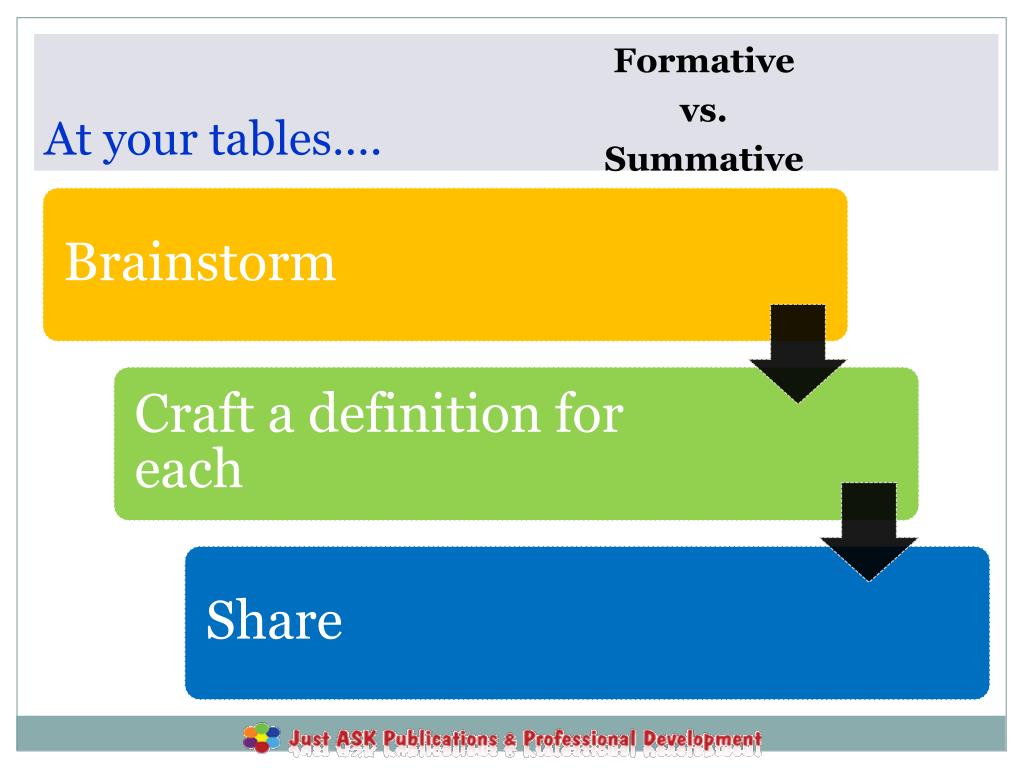 At your tables….

Formative
vs.
Summative

Brainstorm

Craft a definition for each

Share

Just ASK Publications & Professional Development